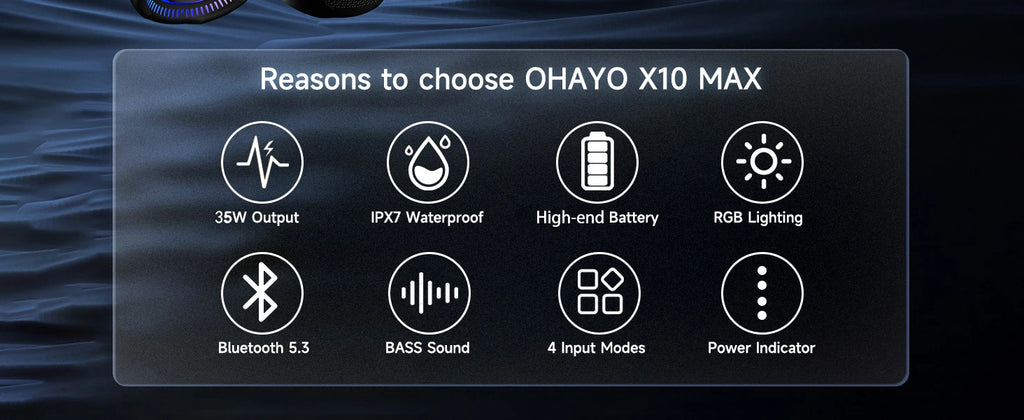 Reasons to choose OHAYO X10 MAX

35W Output
IPX7 Waterproof
High-end Battery
RGB Lighting

Bluetooth 5.3
BASS Sound
4 Input Modes
Power Indicator